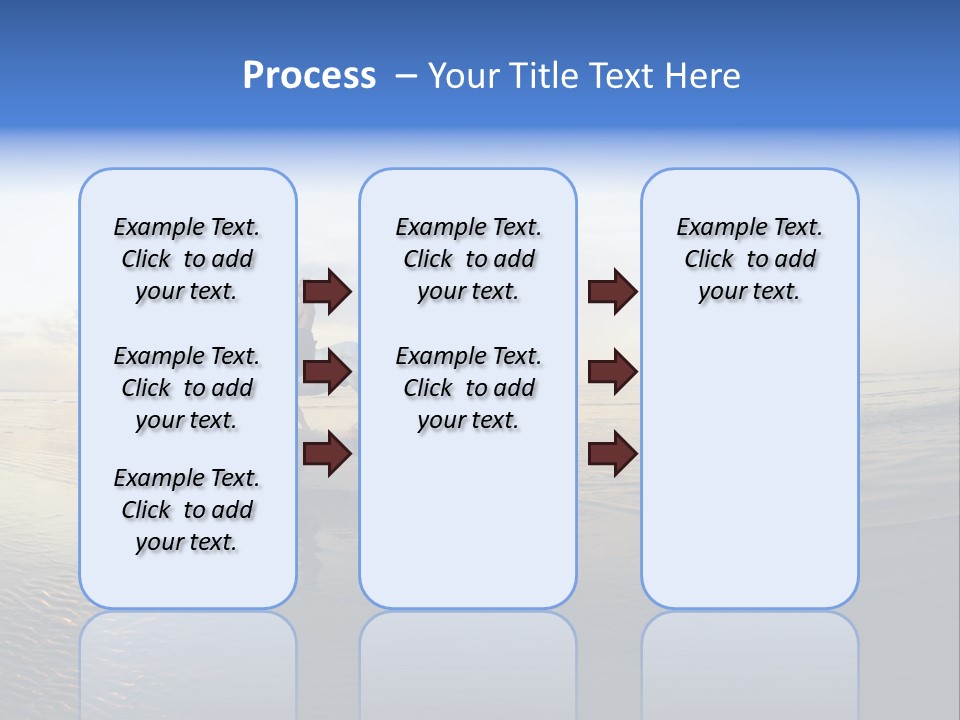 Process – Your Title Text Here

Example Text. Click to add your text.

Example Text. Click to add your text.

Example Text. Click to add your text.

Example Text. Click to add your text.

Example Text. Click to add your text.

Example Text. Click to add your text.